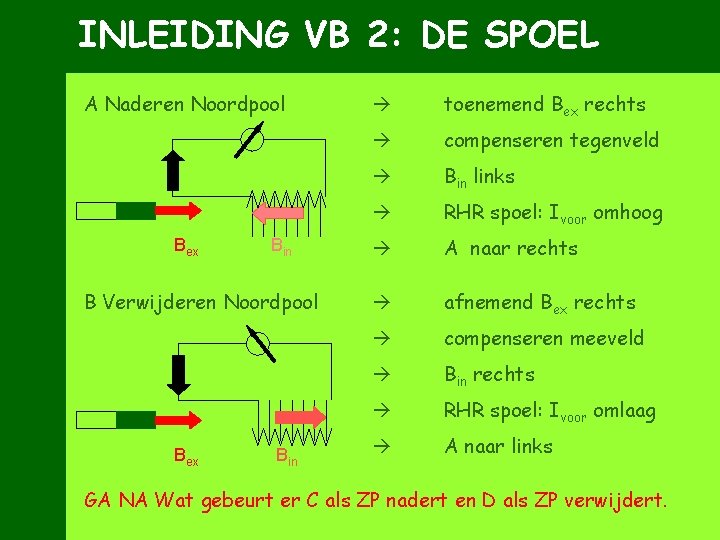 INLEIDING VB 2: DE SPOEL

A Naderen Noordpool → toenemend $B_{ex}$ rechts
→ compenseren tegenveld
→ $B_{in}$ links
→ RHR spoel: $I_{voor}$ omhoog
→ A naar rechts

$B_{ex}$ $B_{in}$

B Verwijderen Noordpool → afnemend $B_{ex}$ rechts
→ compenseren meeveld
→ $B_{in}$ rechts
→ RHR spoel: $I_{voor}$ omlaag
→ A naar links

$B_{ex}$ $B_{in}$

GA NA Wat gebeurt er C als ZP nadert en D als ZP verwijdert.